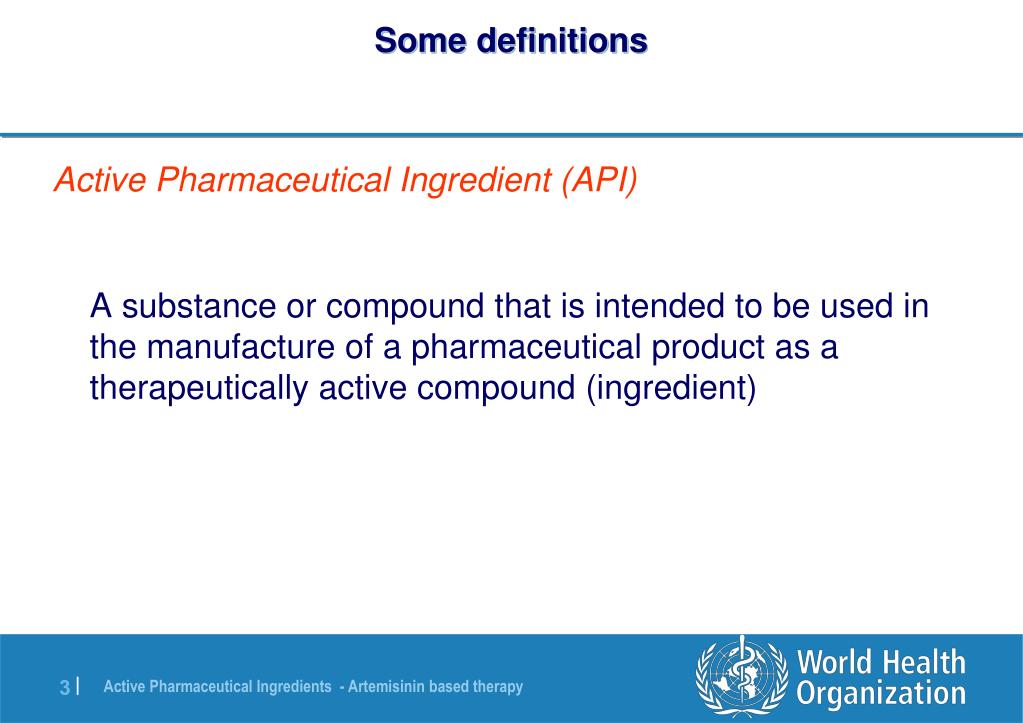 Some definitions

Active Pharmaceutical Ingredient (API)

A substance or compound that is intended to be used in the manufacture of a pharmaceutical product as a therapeutically active compound (ingredient)

3 | Active Pharmaceutical Ingredients - Artemisinin based therapy

World Health Organization